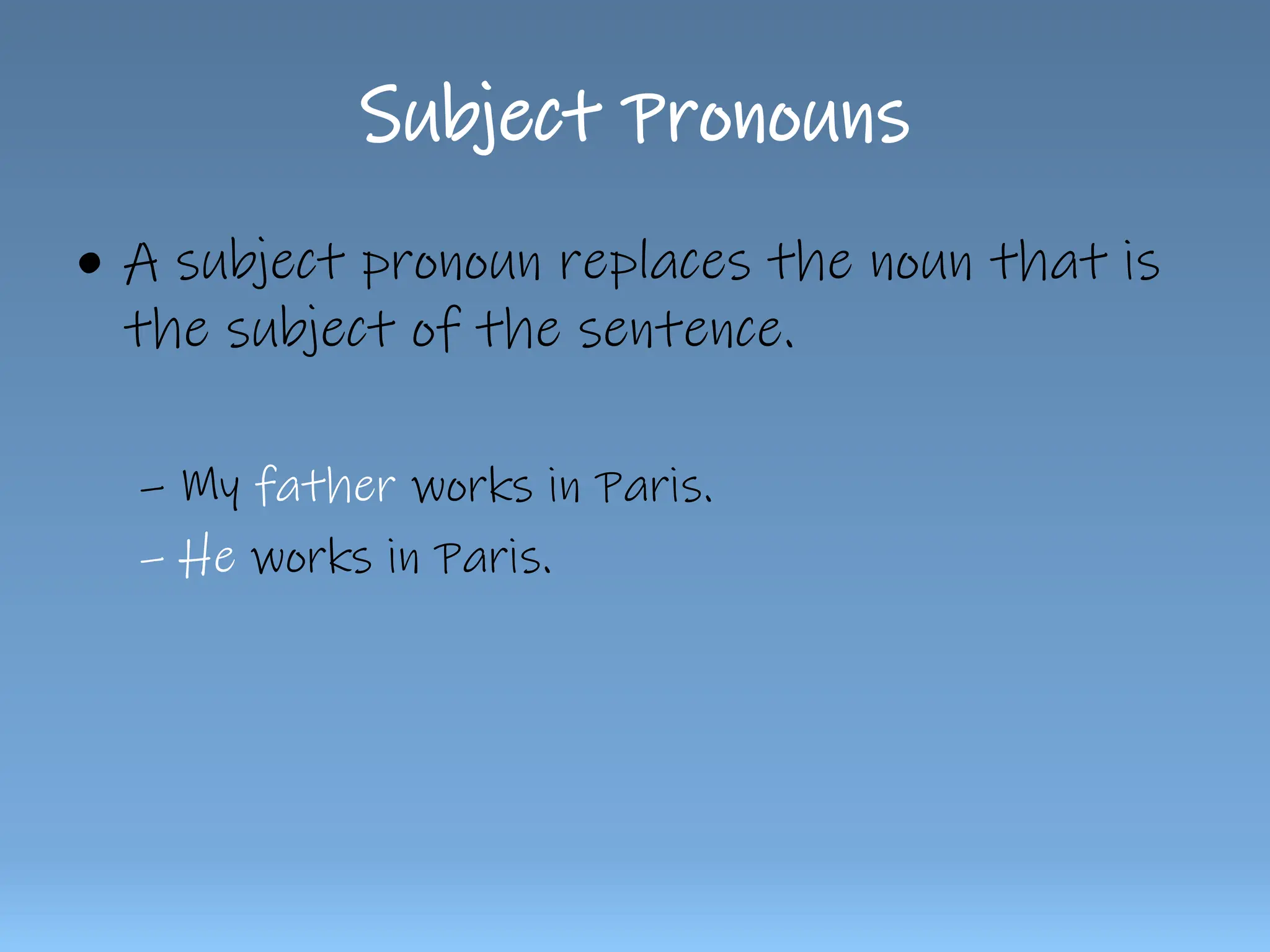 Subject Pronouns

• A subject pronoun replaces the noun that is the subject of the sentence.

– My father works in Paris.
– He works in Paris.